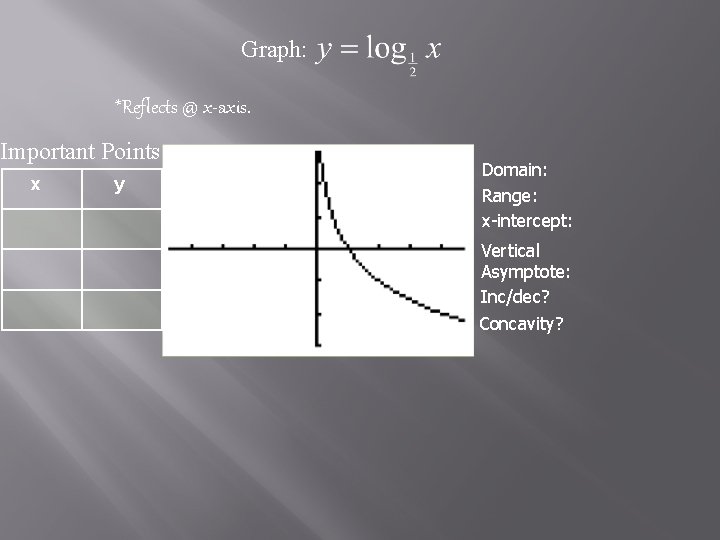 Graph: $y = \log_{\frac{1}{2}} x$

*Reflects @ x-axis.

Important Points

| x | y |
|---|---|
| | |
| | |
| | |

Domain:
Range:
x-intercept:
Vertical Asymptote:
Inc/dec?
Concavity?